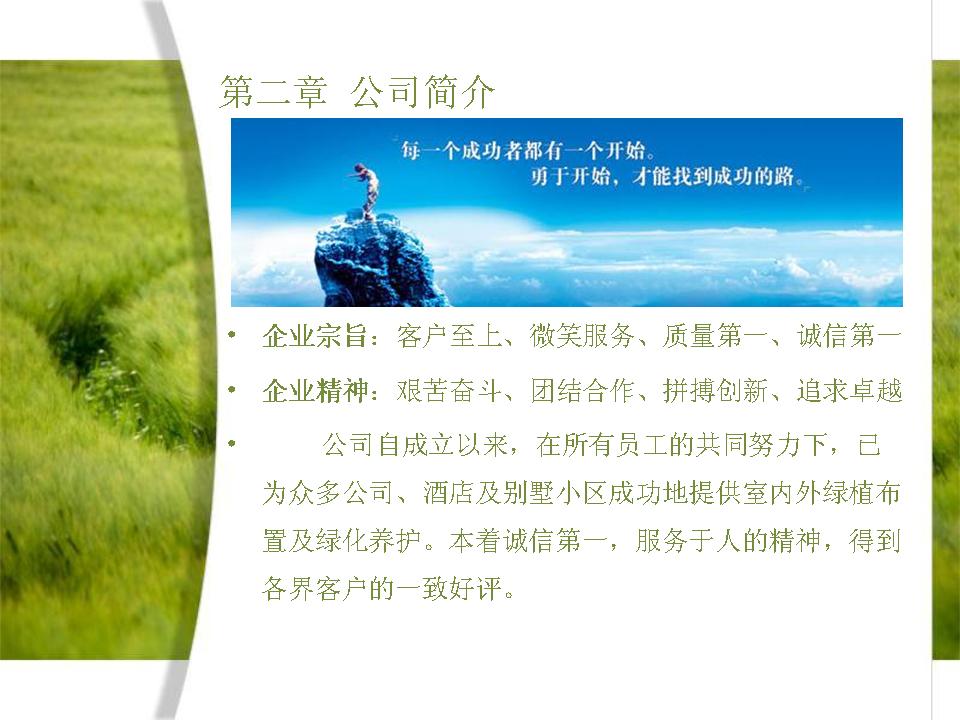 第二章 公司简介

每一个成功者都有一个开始。
勇于开始，才能找到成功的路。

• 企业宗旨：客户至上、微笑服务、质量第一、诚信第一

• 企业精神：艰苦奋斗、团结合作、拼搏创新、追求卓越

• 公司自成立以来，在所有员工的共同努力下，已为众多公司、酒店及别墅小区成功地提供室内外绿植布置及绿化养护。本着诚信第一，服务于人的精神，得到各界客户的一致好评。